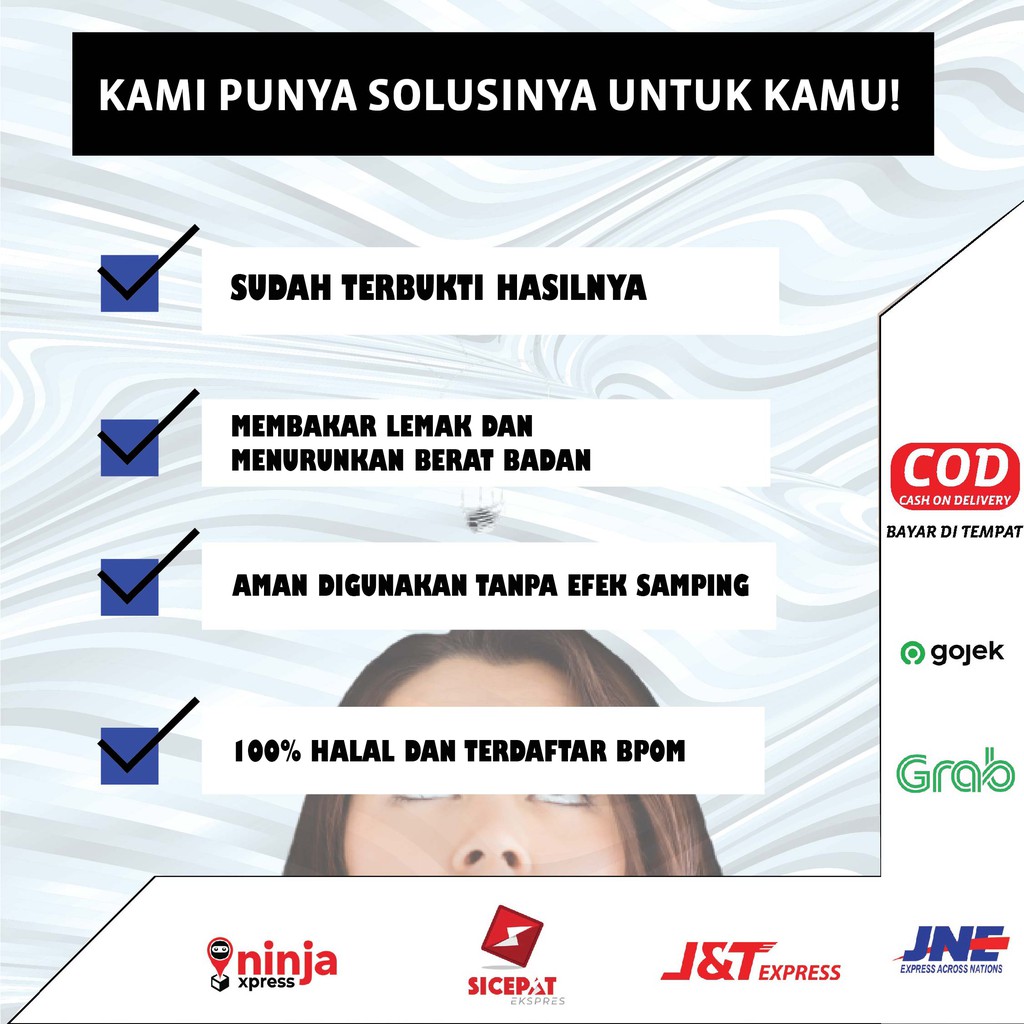 KAMI PUNYA SOLUSINYA UNTUK KAMU!

SUDAH TERBUKTI HASILNYA

MEMBAKAR LEMAK DAN MENURUNKAN BERAT BADAN

AMAN DIGUNAKAN TANPA EFEK SAMPING

100% HALAL DAN TERDAFTAR BPOM

COD
CASH ON DELIVERY
BAYAR DI TEMPAT

gojek

Grab

ninja xpress

SICEPAT EKSPRES

J&T EXPRESS

JNE
EXPRESS ACROSS NATIONS